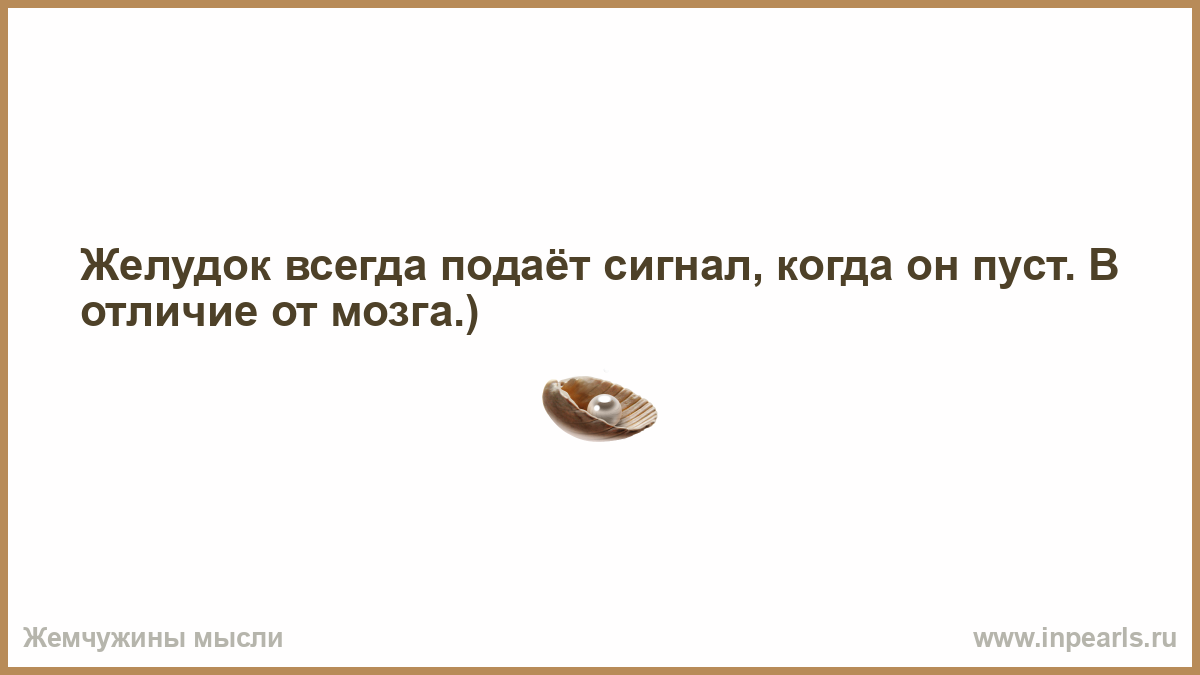 Желудок всегда подаёт сигнал, когда он пуст. В отличие от мозга.)

Жемчужины мысли

www.inpearls.ru